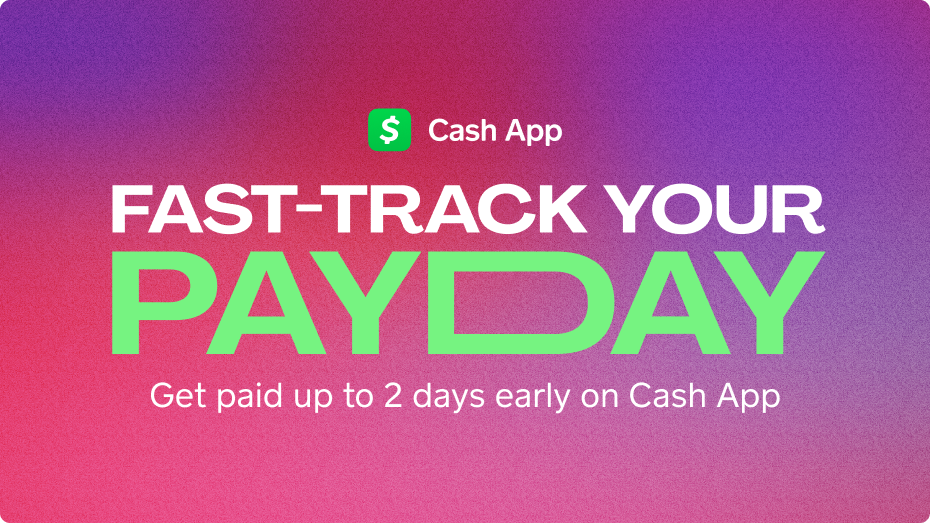 $ Cash App

FAST-TRACK YOUR PAYDAY

Get paid up to 2 days early on Cash App